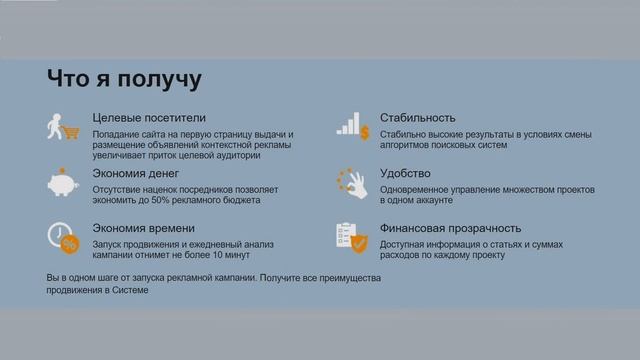 Что я получу

Целевые посетители
Попадание сайта на первую страницу выдачи и размещение объявлений контекстной рекламы увеличивает приток целевой аудитории

Экономия денег
Отсутствие наценок посредников позволяет экономить до 50% рекламного бюджета

Экономия времени
Запуск продвижения и ежедневный анализ кампании отнимет не более 10 минут

Стабильность
Стабильно высокие результаты в условиях смены алгоритмов поисковых систем

Удобство
Одновременное управление множеством проектов в одном аккаунте

Финансовая прозрачность
Доступная информация о статьях и суммах расходов по каждому проекту

Вы в одном шаге от запуска рекламной кампании. Получите все преимущества продвижения в Системе